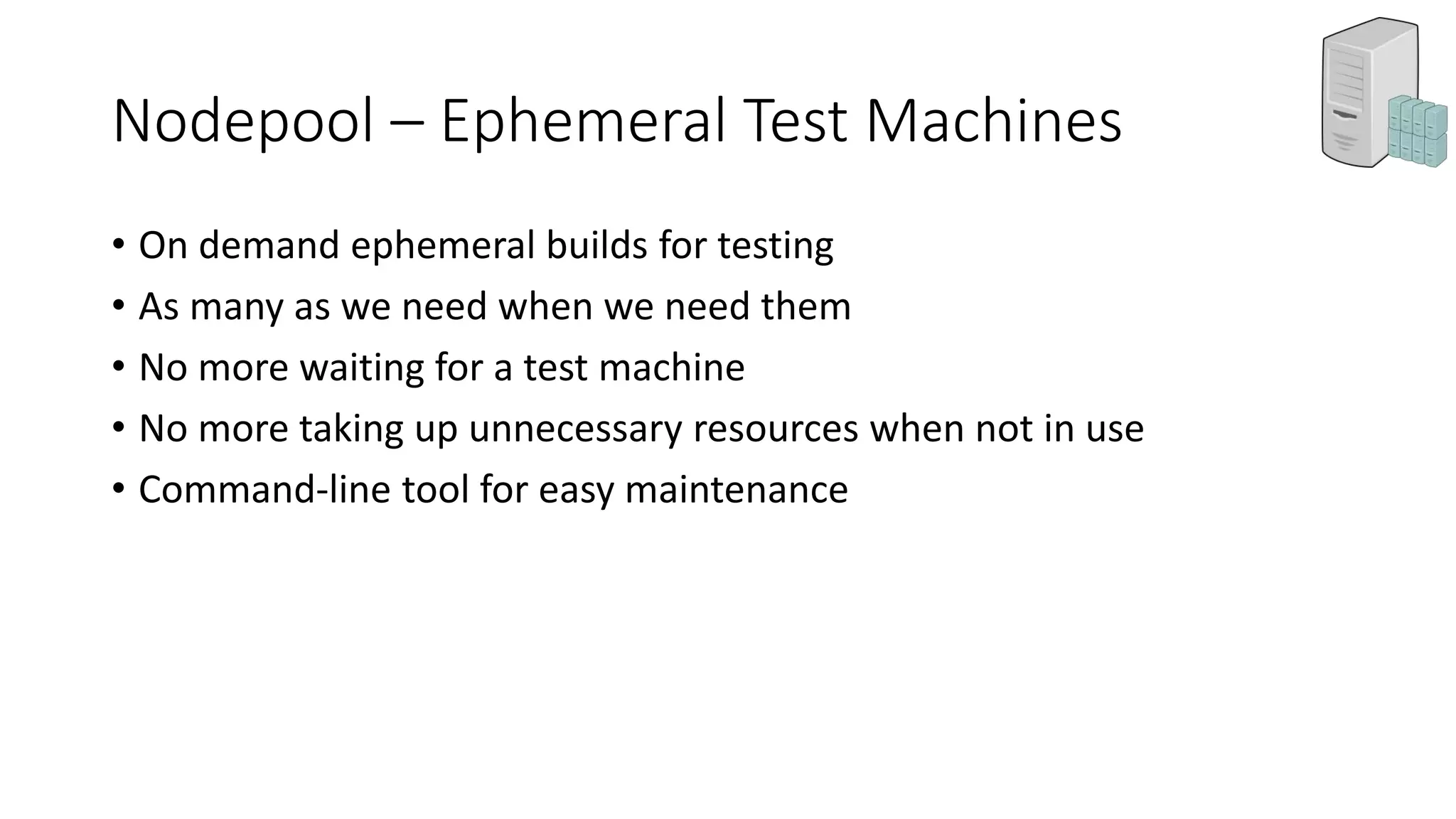 Nodepool – Ephemeral Test Machines

• On demand ephemeral builds for testing
• As many as we need when we need them
• No more waiting for a test machine
• No more taking up unnecessary resources when not in use
• Command-line tool for easy maintenance